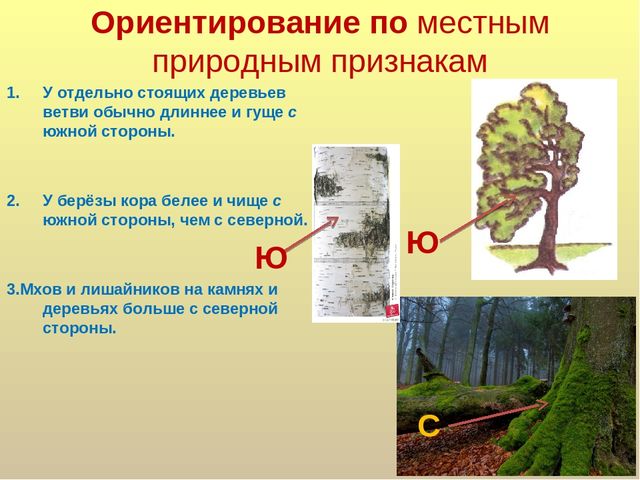 Ориентирование по местным природным признакам

1. У отдельно стоящих деревьев ветви обычно длиннее и гуще с южной стороны.

2. У берёзы кора белее и чище с южной стороны, чем с северной.

3.Мхов и лишайников на камнях и деревьях больше с северной стороны.

Ю

Ю

С